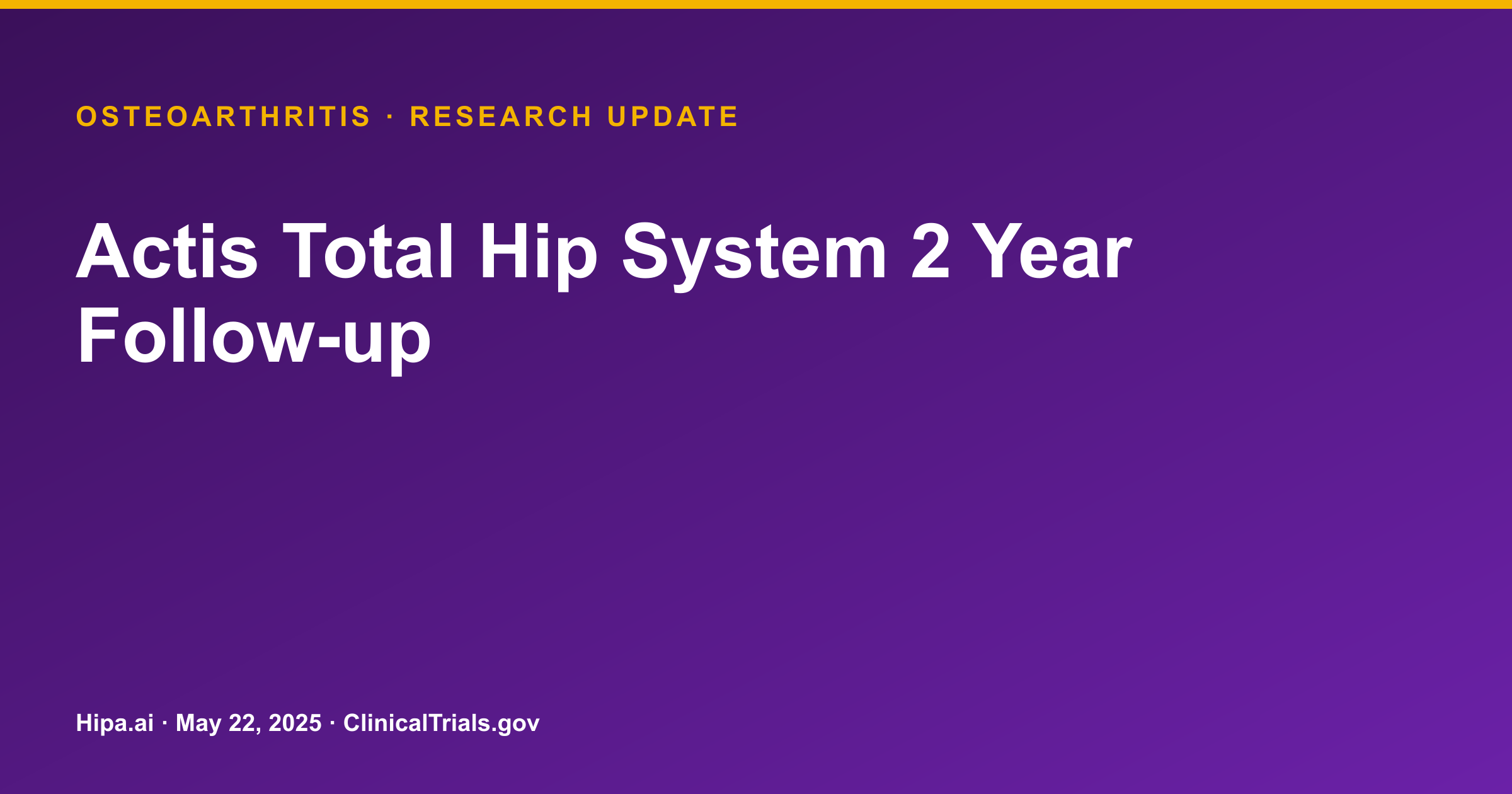 OSTEOARTHRITIS · RESEARCH UPDATE

Actis Total Hip System 2 Year Follow-up

Hipa.ai · May 22, 2025 · ClinicalTrials.gov